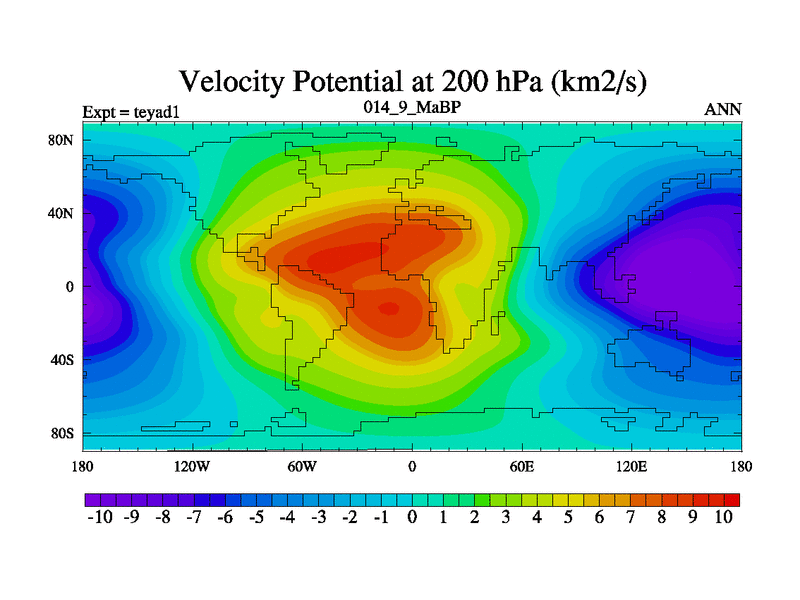 Velocity Potential at 200 hPa (km2/s)

Expt = teyad1

014_9_MaBP

ANN

80N
40N
0
40S
80S

180 120W 60W 0 60E 120E 180

-10 -9 -8 -7 -6 -5 -4 -3 -2 -1 0 1 2 3 4 5 6 7 8 9 10